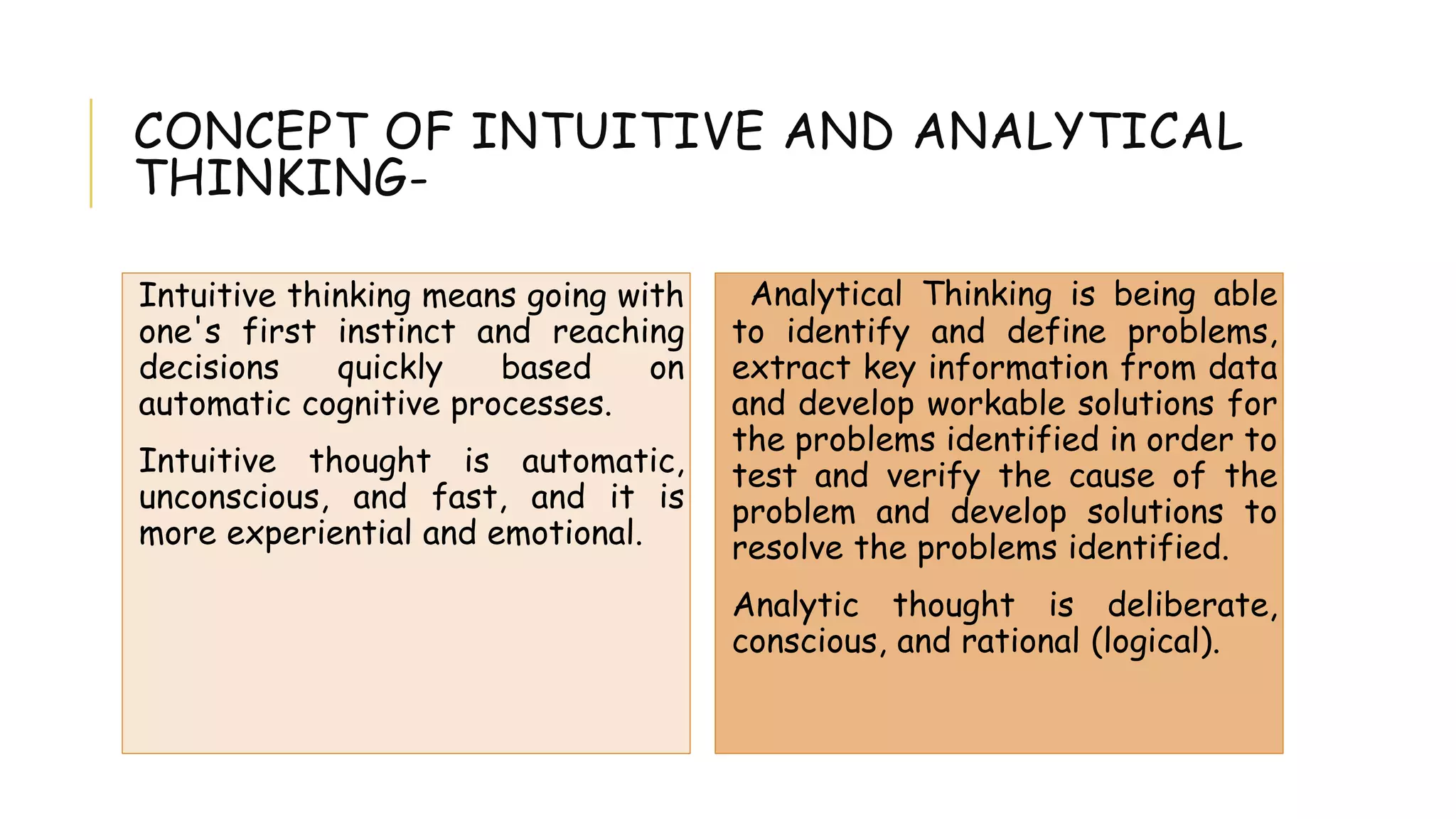 CONCEPT OF INTUITIVE AND ANALYTICAL THINKING-

Intuitive thinking means going with one's first instinct and reaching decisions quickly based on automatic cognitive processes.

Intuitive thought is automatic, unconscious, and fast, and it is more experiential and emotional.

Analytical Thinking is being able to identify and define problems, extract key information from data and develop workable solutions for the problems identified in order to test and verify the cause of the problem and develop solutions to resolve the problems identified.

Analytic thought is deliberate, conscious, and rational (logical).